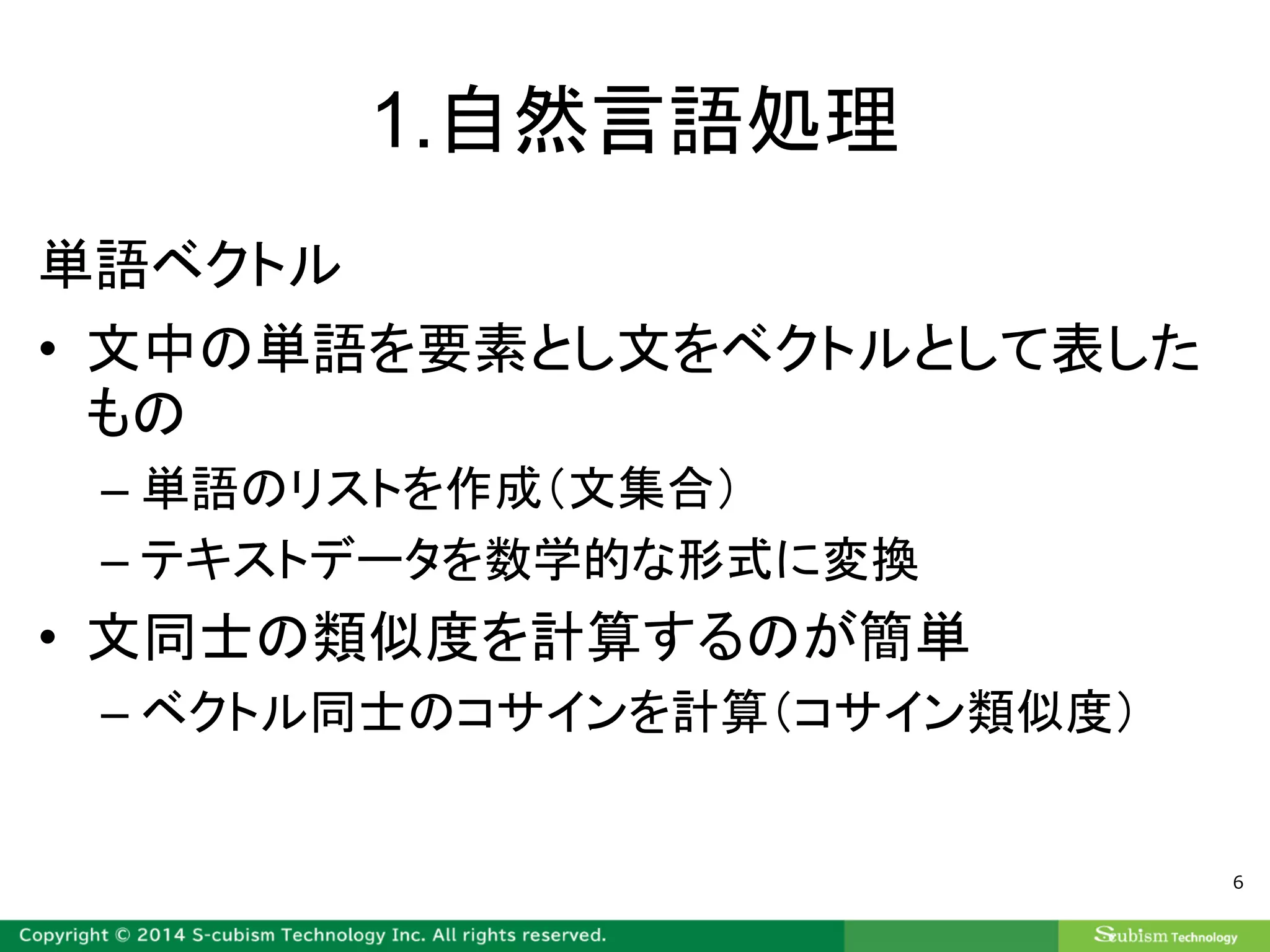 1.自然言語処理

単語ベクトル

• 文中の単語を要素とし文をベクトルとして表したもの
 – 単語のリストを作成（文集合）
 – テキストデータを数学的な形式に変換
• 文同士の類似度を計算するのが簡単
 – ベクトル同士のコサインを計算（コサイン類似度）

6

Copyright © 2014 S-cubism Technology Inc. All rights reserved.

Scubism Technology